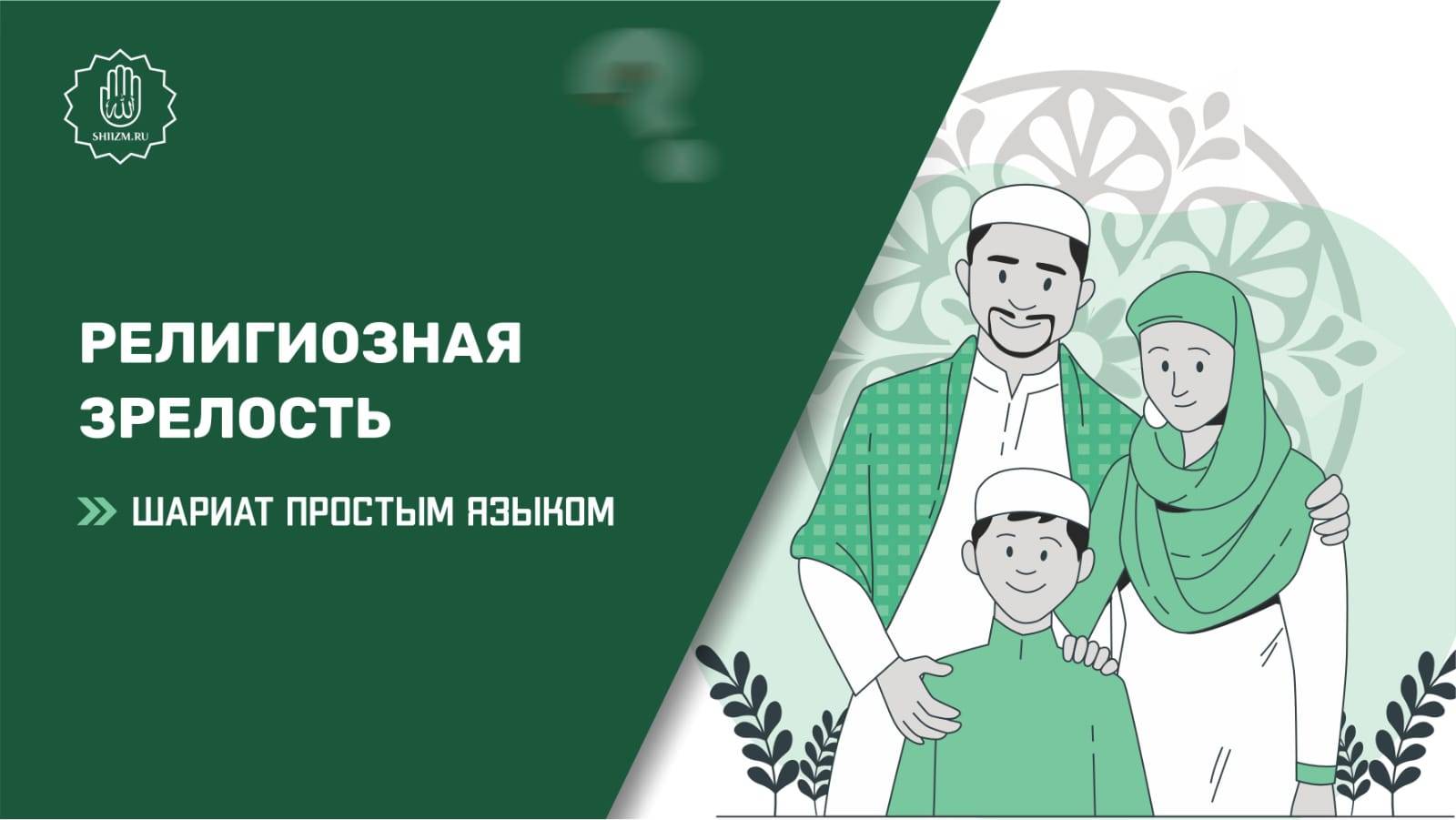 SHIIZM.RU

РЕЛИГИОЗНАЯ ЗРЕЛОСТЬ

ШАРИАТ ПРОСТЫМ ЯЗЫКОМ